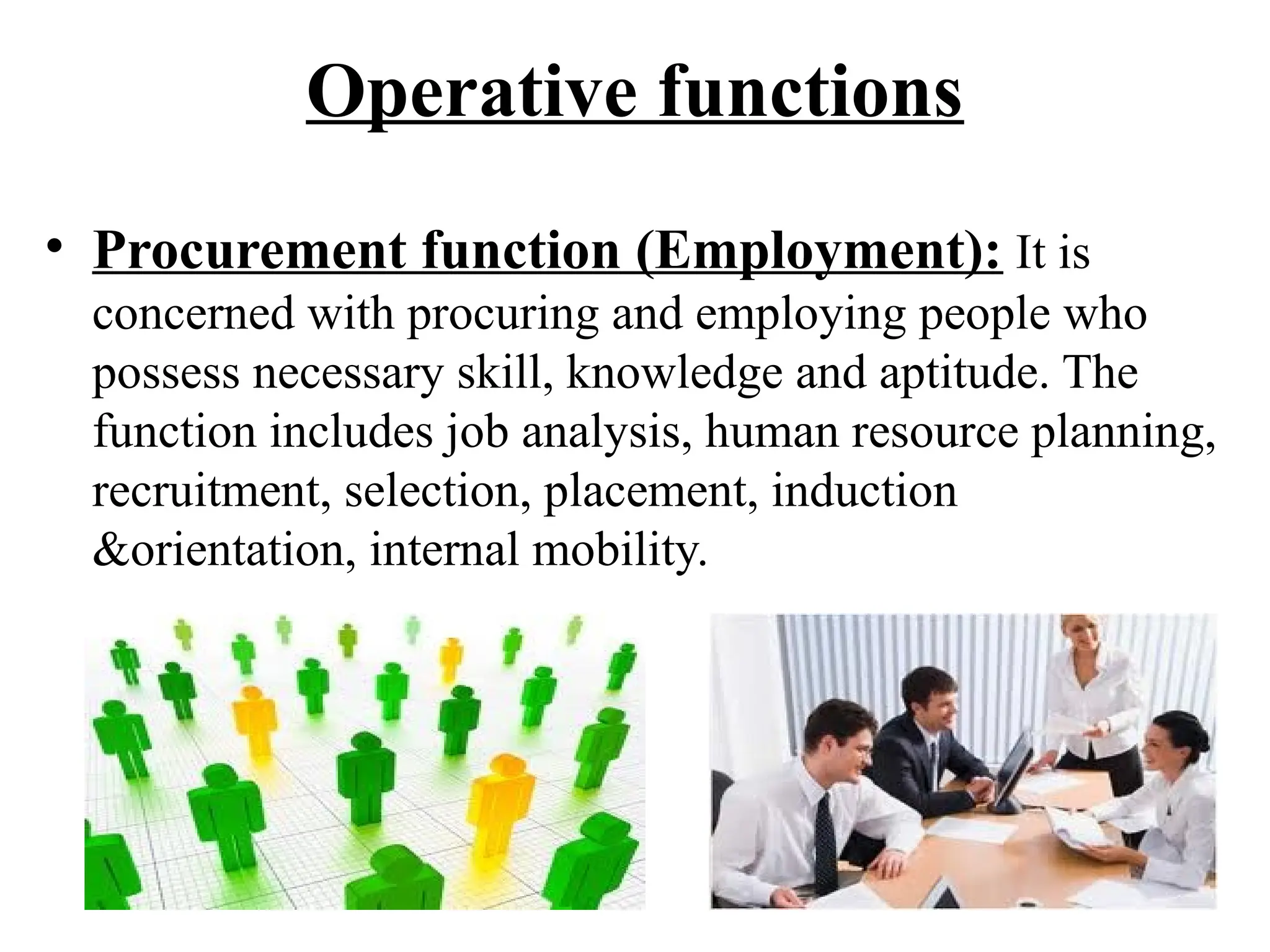 Operative functions

• Procurement function (Employment): It is concerned with procuring and employing people who possess necessary skill, knowledge and aptitude. The function includes job analysis, human resource planning, recruitment, selection, placement, induction &orientation, internal mobility.